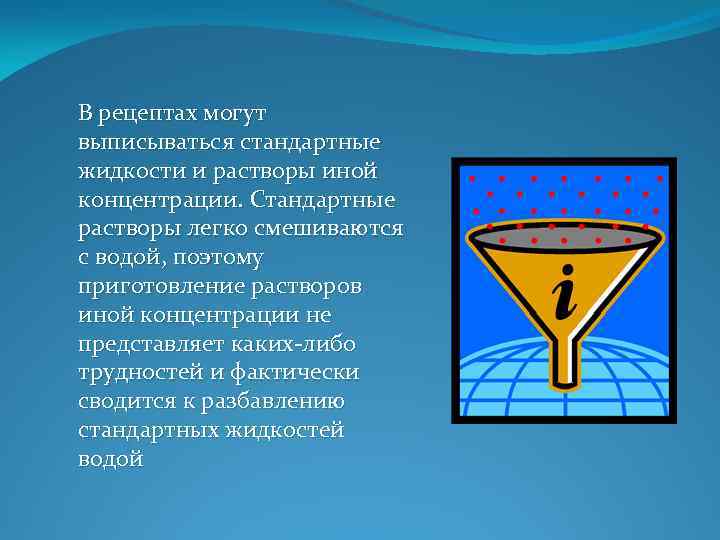 В рецептах могут выписываться стандартные жидкости и растворы иной концентрации. Стандартные растворы легко смешиваются с водой, поэтому приготовление растворов иной концентрации не представляет каких-либо трудностей и фактически сводится к разбавлению стандартных жидкостей водой

i